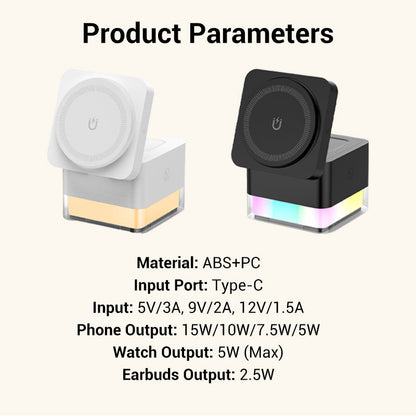 Product Parameters

Material: ABS+PC
Input Port: Type-C
Input: 5V/3A, 9V/2A, 12V/1.5A
Phone Output: 15W/10W/7.5W/5W
Watch Output: 5W (Max)
Earbuds Output: 2.5W